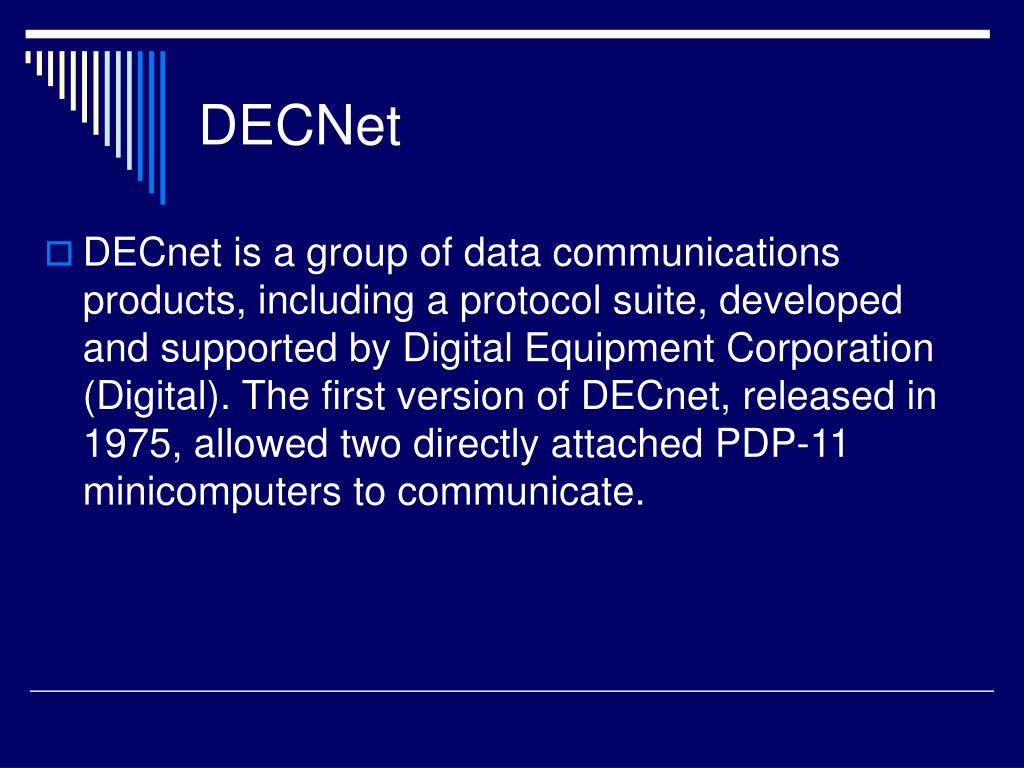 DECNet

DECnet is a group of data communications products, including a protocol suite, developed and supported by Digital Equipment Corporation (Digital). The first version of DECnet, released in 1975, allowed two directly attached PDP-11 minicomputers to communicate.